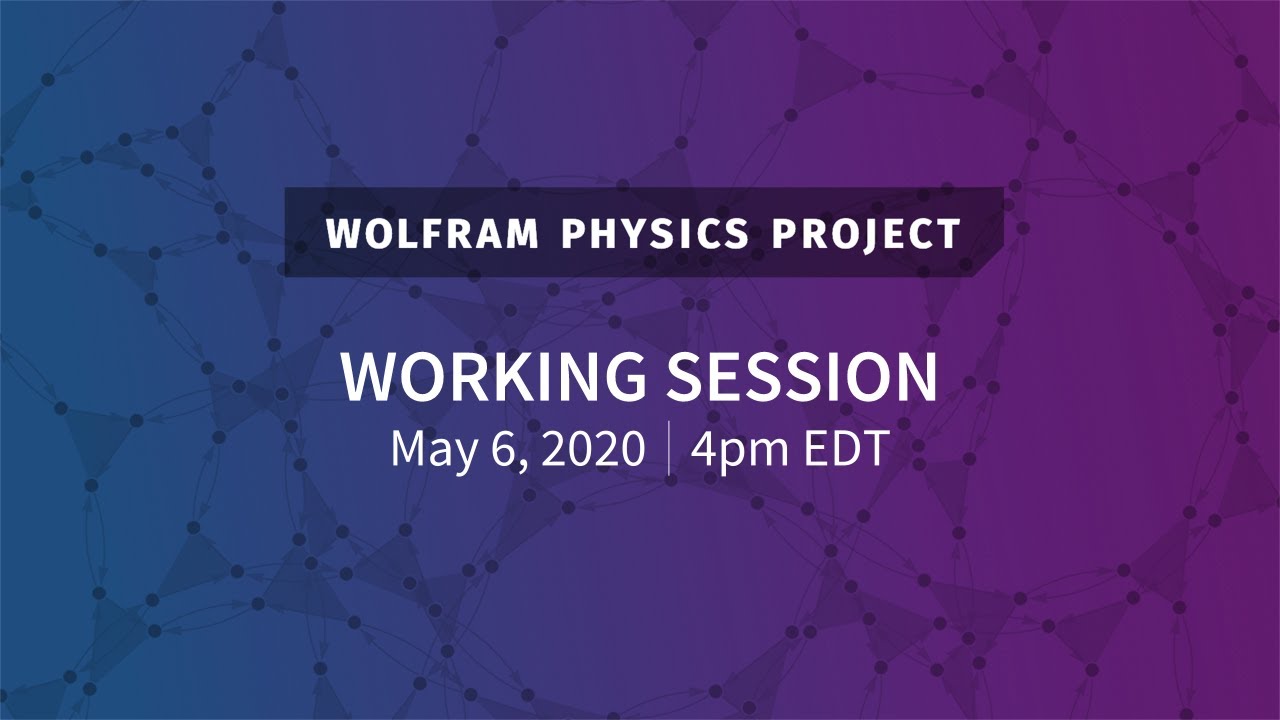 WOLFRAM PHYSICS PROJECT

WORKING SESSION

May 6, 2020 | 4pm EDT